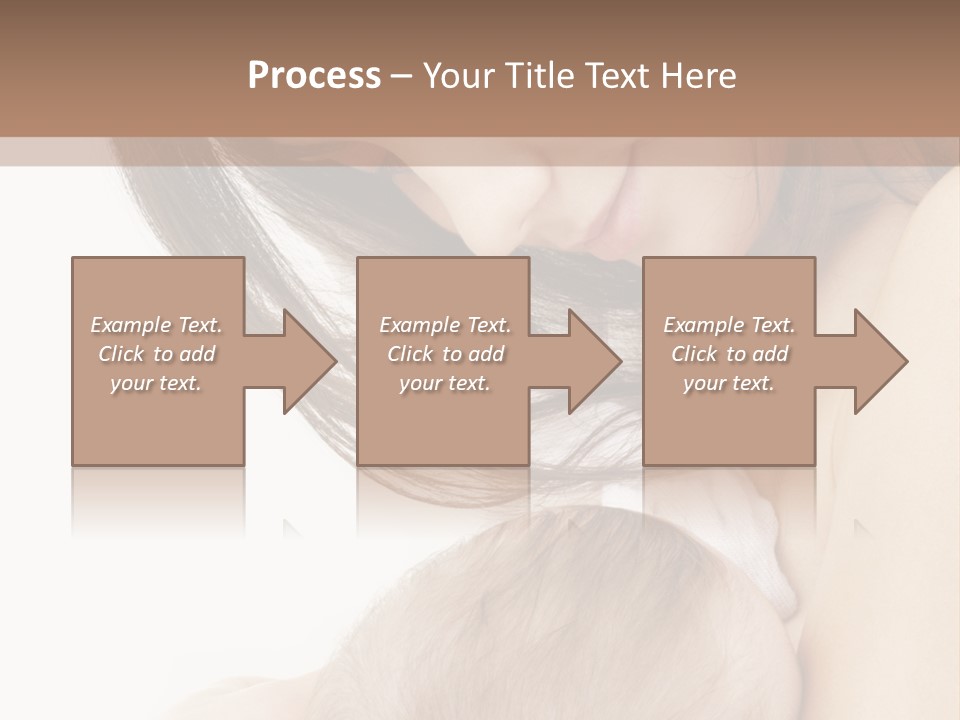 Process – Your Title Text Here

Example Text. Click to add your text.

Example Text. Click to add your text.

Example Text. Click to add your text.